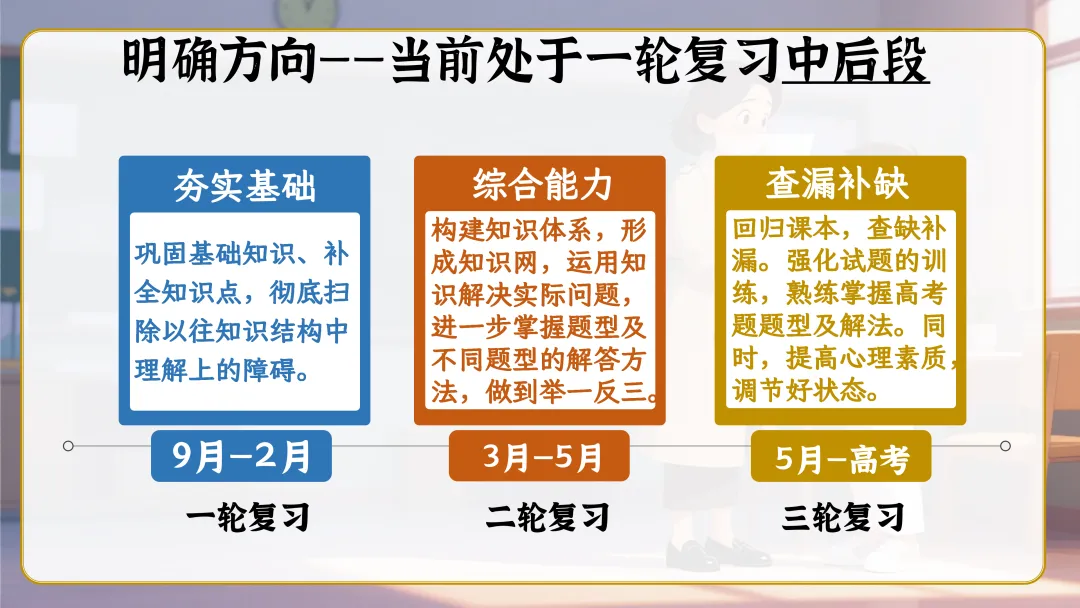 明确方向——当前处于一轮复习中后段

夯实基础

巩固基础知识、补全知识点，彻底扫除以往知识结构中理解上的障碍。

9月—2月

一轮复习

综合能力

构建知识体系，形成知识网，运用知识解决实际问题，进一步掌握题型及不同题型的解答方法，做到举一反三。

3月—5月

二轮复习

查漏补缺

回归课本，查缺补漏。强化试题的训练，熟练掌握高考题题型及解法。同时，提高心理素质，调节好状态。

5月—高考

三轮复习